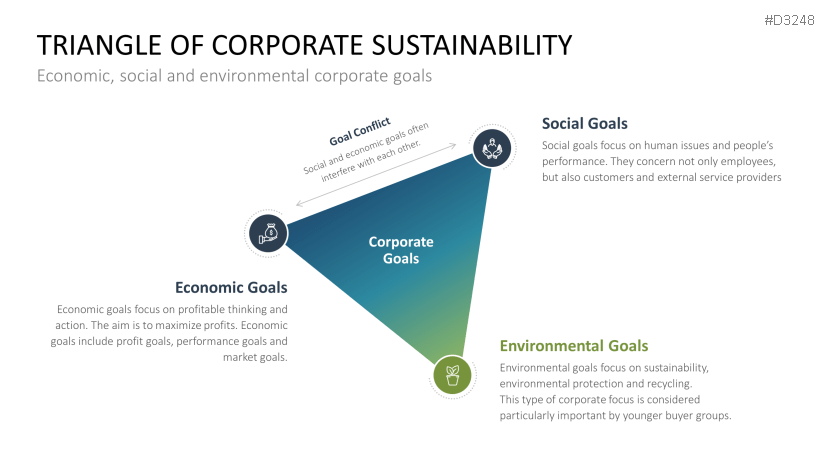 #D3248

TRIANGLE OF CORPORATE SUSTAINABILITY

Economic, social and environmental corporate goals

Goal Conflict

Social and economic goals often interfere with each other.

Social Goals

Social goals focus on human issues and people's performance. They concern not only employees, but also customers and external service providers

Corporate Goals

Economic Goals

Economic goals focus on profitable thinking and action. The aim is to maximize profits. Economic goals include profit goals, performance goals and market goals.

Environmental Goals

Environmental goals focus on sustainability, environmental protection and recycling.
This type of corporate focus is considered particularly important by younger buyer groups.